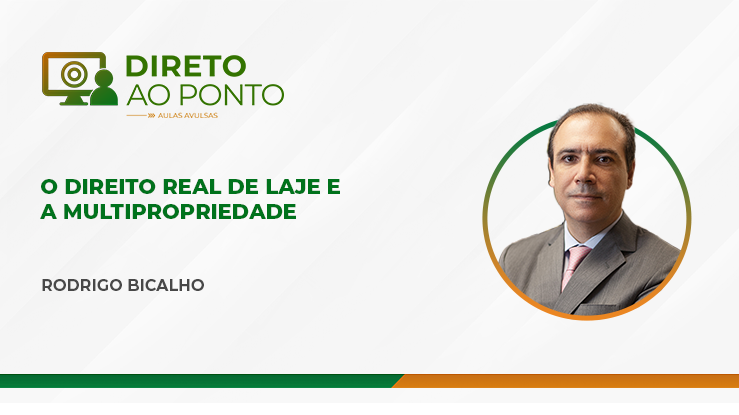 DIRETO
AO PONTO
AULAS AVULSAS

O DIREITO REAL DE LAJE E A MULTIPROPRIEDADE

RODRIGO BICALHO